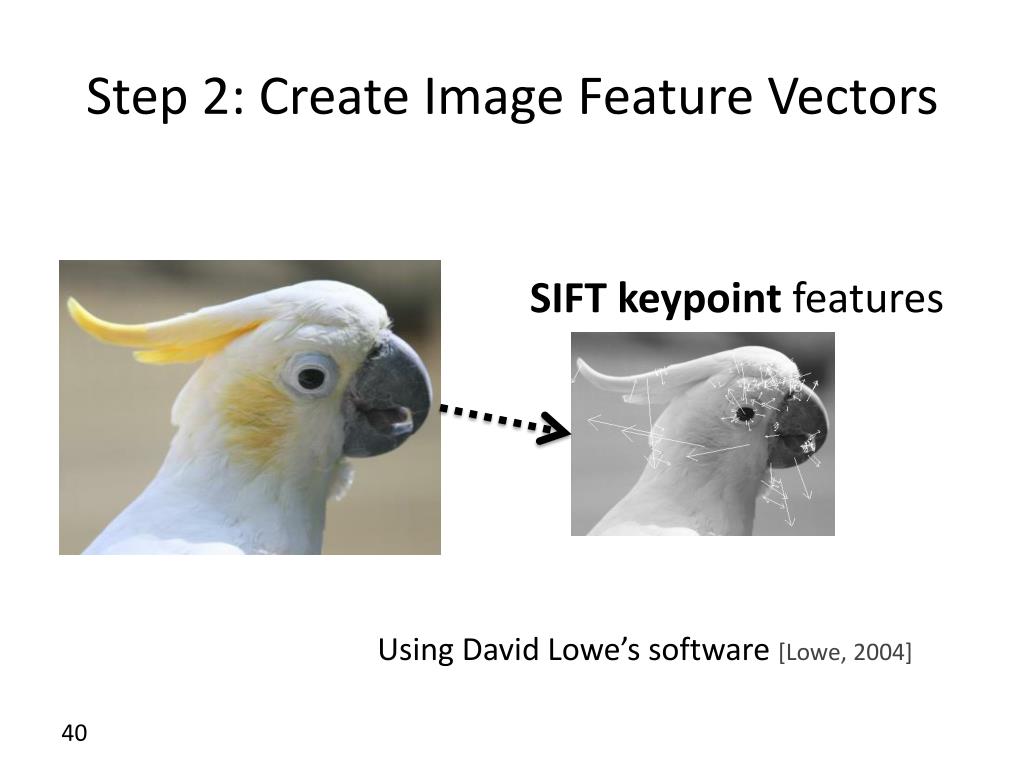 Step 2: Create Image Feature Vectors

SIFT keypoint features

Using David Lowe's software [Lowe, 2004]

40